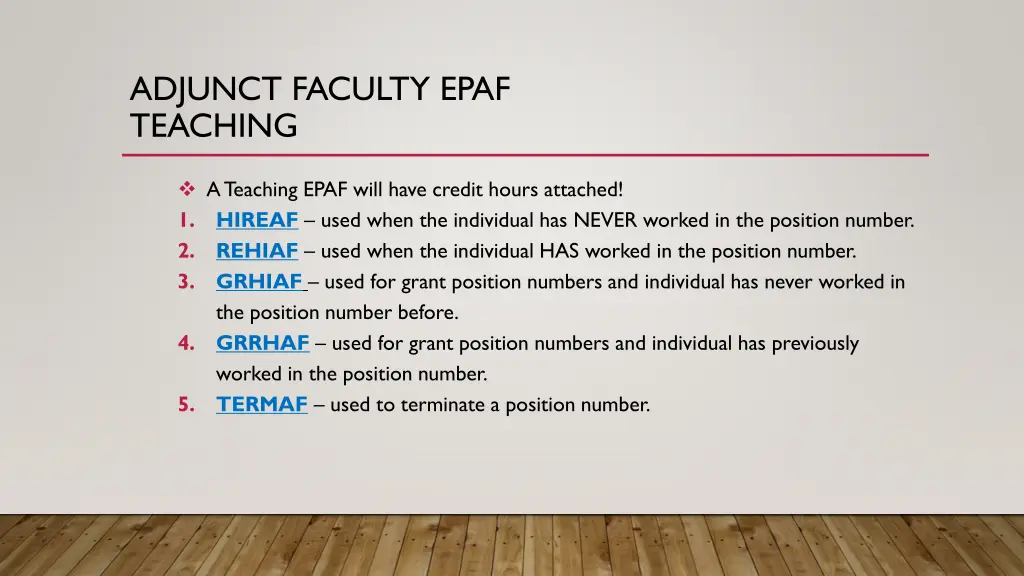 ADJUNCT FACULTY EPAF TEACHING

❖ A Teaching EPAF will have credit hours attached!
1. HIREAF – used when the individual has NEVER worked in the position number.
2. REHIAF – used when the individual HAS worked in the position number.
3. GRHIAF – used for grant position numbers and individual has never worked in the position number before.
4. GRRHAF – used for grant position numbers and individual has previously worked in the position number.
5. TERMAF – used to terminate a position number.